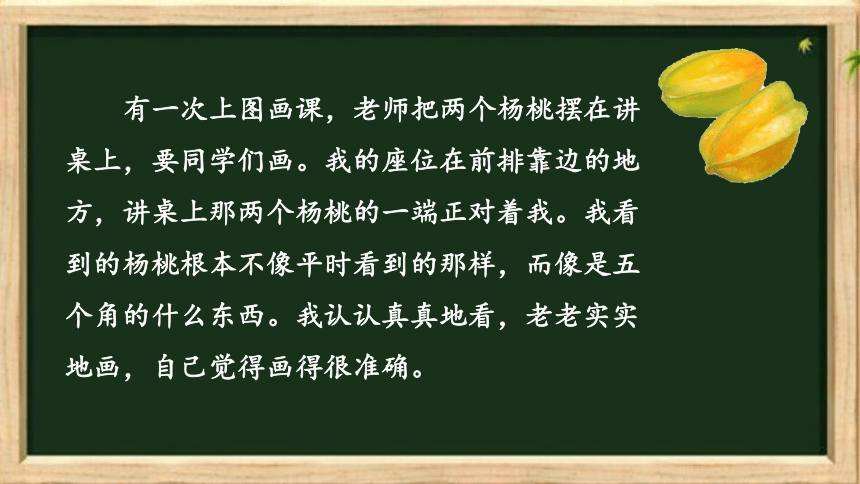 有一次上图画课，老师把两个杨桃摆在讲桌上，要同学们画。我的座位在前排靠边的地方，讲桌上那两个杨桃的一端正对着我。我看到的杨桃根本不像平时看到的那样，而像是五个角的什么东西。我认认真真地看，老老实实地画，自己觉得画得很准确。